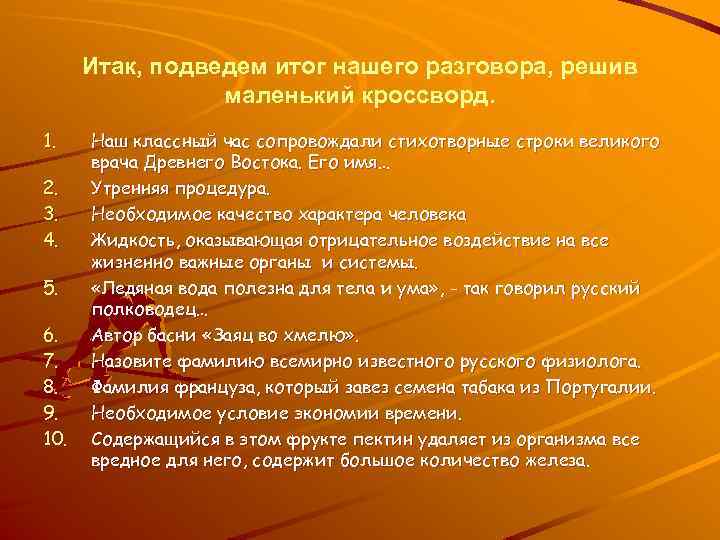 Итак, подведем итог нашего разговора, решив маленький кроссворд.

1. Наш классный час сопровождали стихотворные строки великого врача Древнего Востока. Его имя..
2. Утренняя процедура.
3. Необходимое качество характера человека
4. Жидкость, оказывающая отрицательное воздействие на все жизненно важные органы и системы.
5. «Ледяная вода полезна для тела и ума», - так говорил русский полководец..
6. Автор басни «Заяц во хмелю».
7. Назовите фамилию всемирно известного русского физиолога.
8. Фамилия француза, который завез семена табака из Португалии.
9. Необходимое условие экономии времени.
10. Содержащийся в этом фрукте пектин удаляет из организма все вредное для него, содержит большое количество железа.